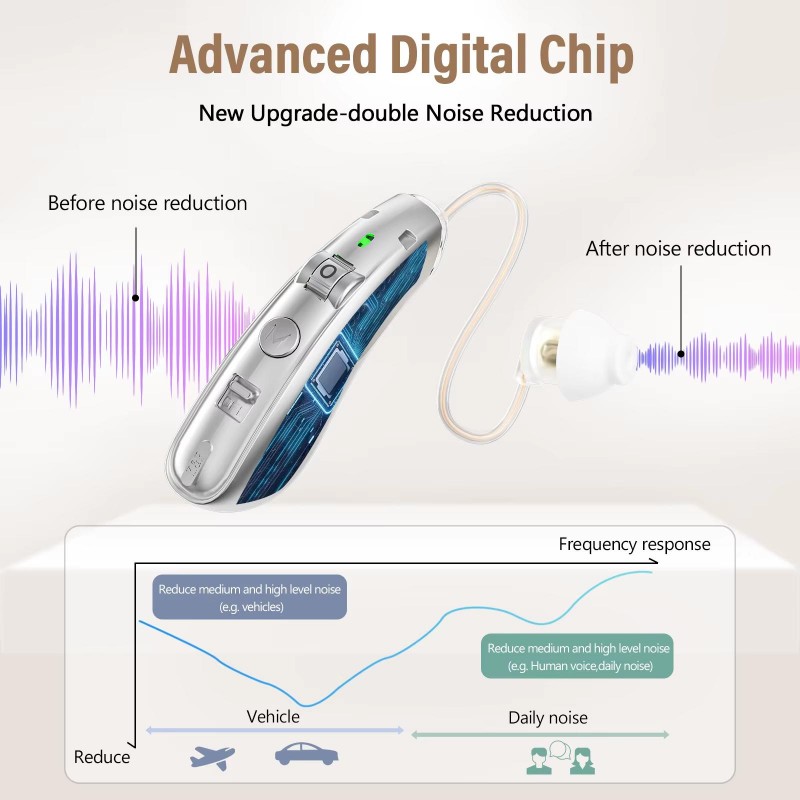 Advanced Digital Chip

New Upgrade-double Noise Reduction

Before noise reduction

After noise reduction

Frequency response

Reduce medium and high level noise (e.g. vehicles)

Reduce medium and high level noise (e.g. Human voice,daily noise)

Vehicle

Daily noise

Reduce